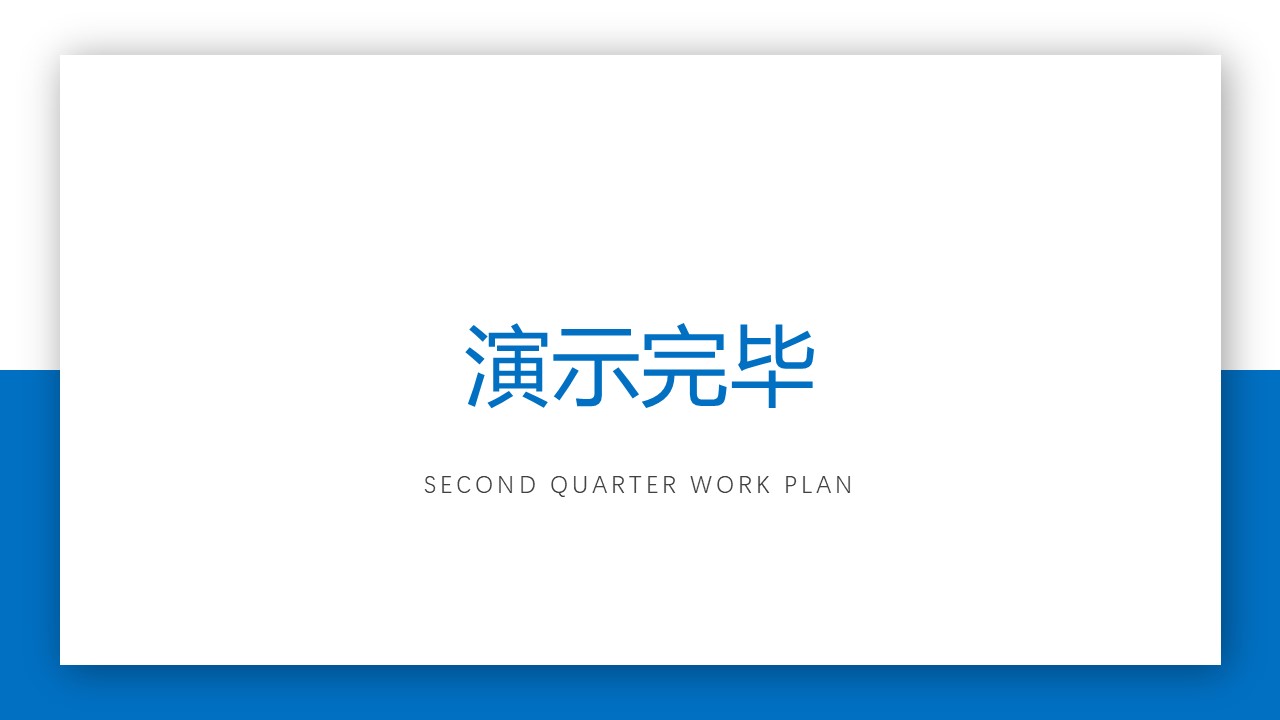 演示完毕

SECOND QUARTER WORK PLAN